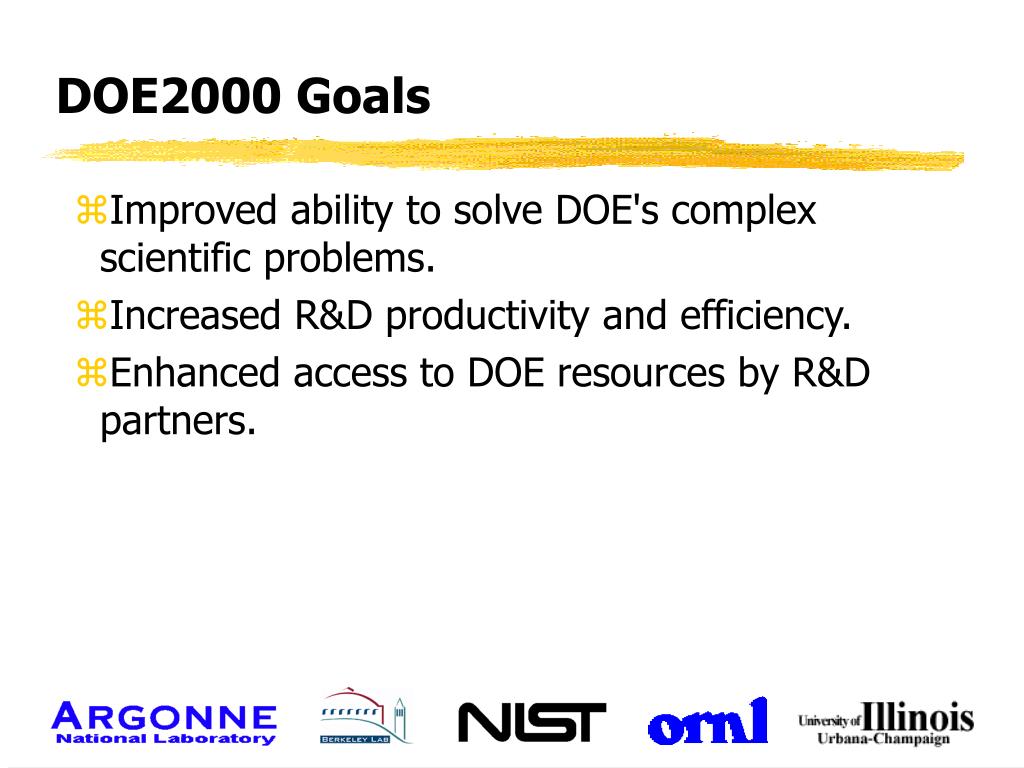 DOE2000 Goals

⌘Improved ability to solve DOE's complex scientific problems.

⌘Increased R&D productivity and efficiency.

⌘Enhanced access to DOE resources by R&D partners.

ARGONNE
National Laboratory

BERKELEY LAB

NIST

ornl

University of Illinois
Urbana-Champaign